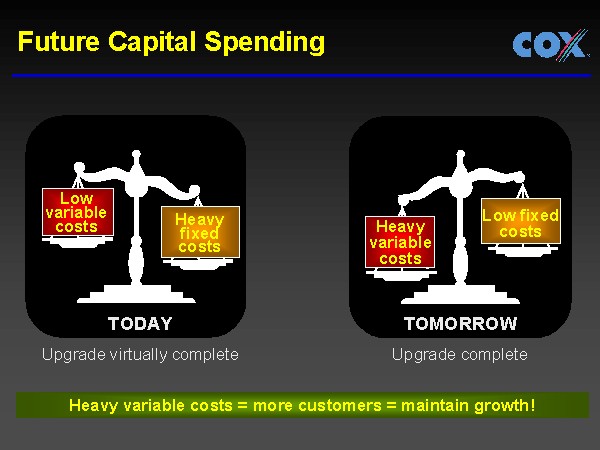 Future Capital Spending

COX

Low variable costs

Heavy fixed costs

TODAY

Upgrade virtually complete

Heavy variable costs

Low fixed costs

TOMORROW

Upgrade complete

Heavy variable costs = more customers = maintain growth!